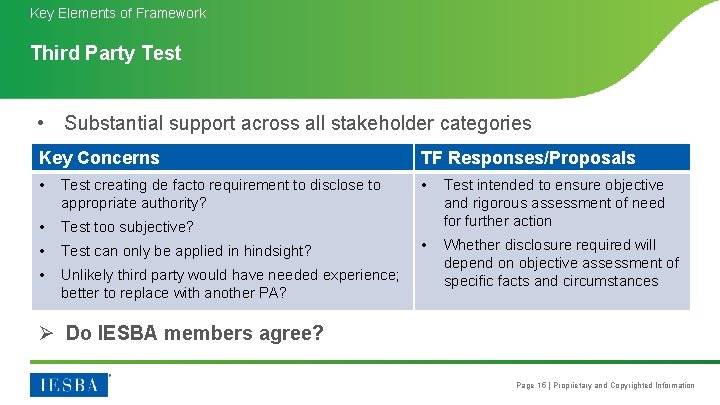 Key Elements of Framework

Third Party Test

• Substantial support across all stakeholder categories

| Key Concerns | TF Responses/Proposals |
|---|---|
| • Test creating de facto requirement to disclose to appropriate authority? • Test too subjective? • Test can only be applied in hindsight? • Unlikely third party would have needed experience; better to replace with another PA? | • Test intended to ensure objective and rigorous assessment of need for further action • Whether disclosure required will depend on objective assessment of specific facts and circumstances |

➢ Do IESBA members agree?

IESBA

Page 16 | Proprietary and Copyrighted Information